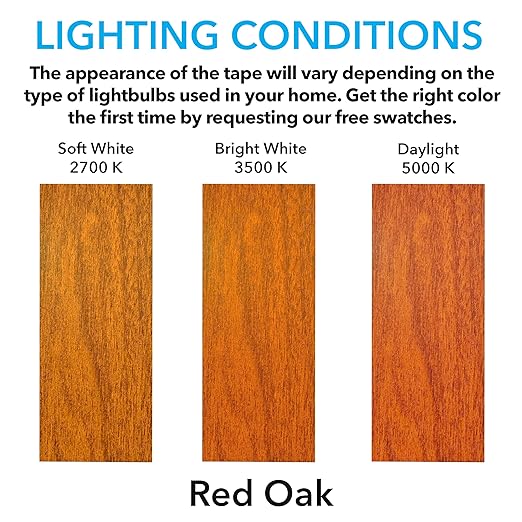 LIGHTING CONDITIONS

The appearance of the tape will vary depending on the type of lightbulbs used in your home. Get the right color the first time by requesting our free swatches.

Soft White
2700 K

Bright White
3500 K

Daylight
5000 K

Red Oak